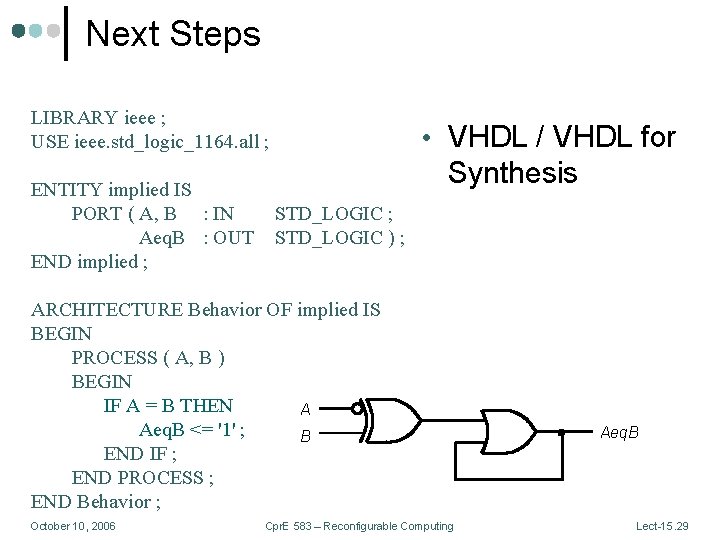 Next Steps

LIBRARY ieee ;
USE ieee.std_logic_1164.all ;

ENTITY implied IS
PORT ( A, B : IN STD_LOGIC ;
AeqB : OUT STD_LOGIC ) ;
END implied ;

ARCHITECTURE Behavior OF implied IS
BEGIN
PROCESS ( A, B )
BEGIN
IF A = B THEN
AeqB <= '1' ;
END IF ;
END PROCESS ;
END Behavior ;

• VHDL / VHDL for Synthesis

A
B
AeqB

October 10, 2006 CprE 583 – Reconfigurable Computing Lect-15.29